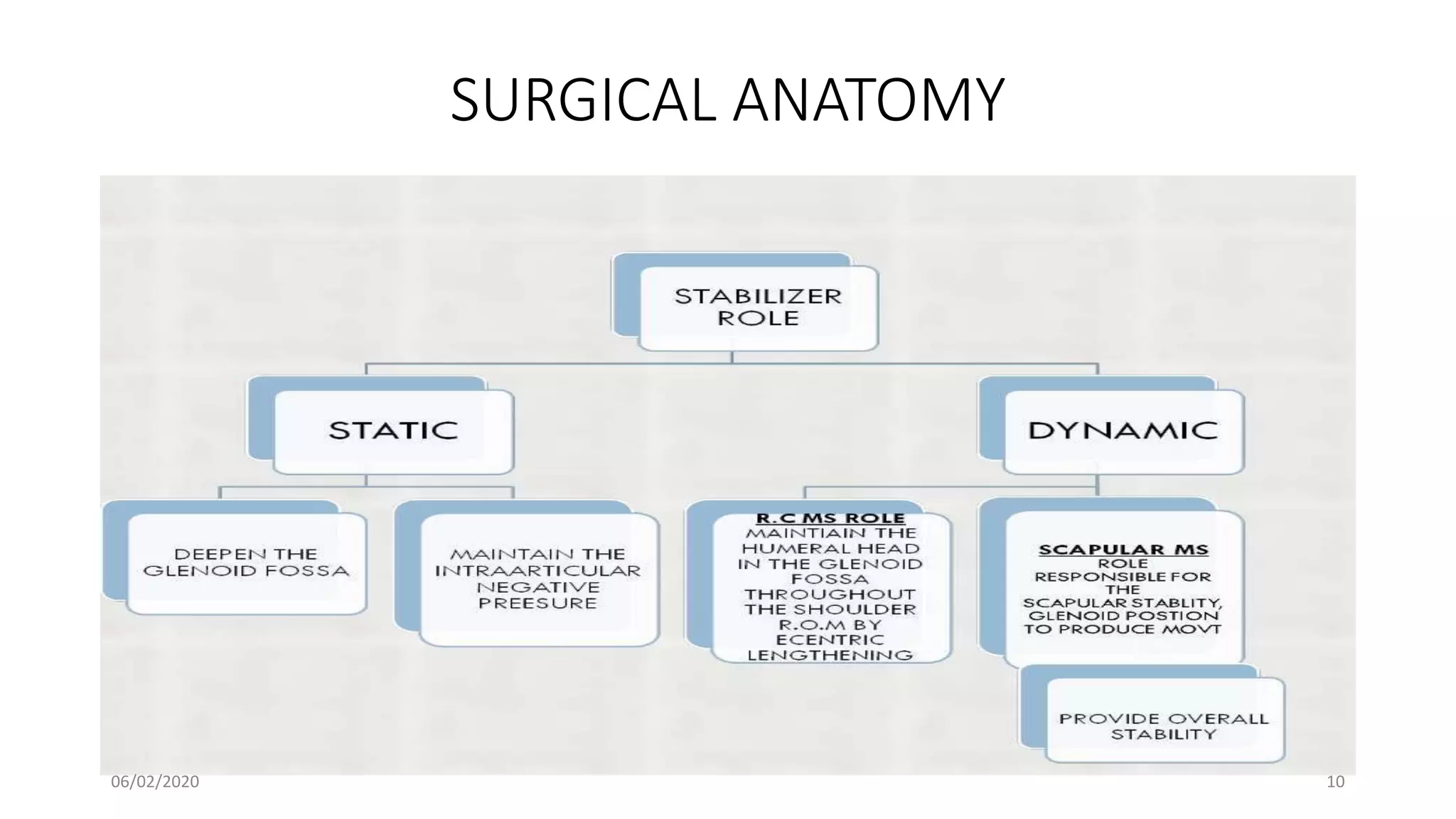 SURGICAL ANATOMY

STABILIZER ROLE

STATIC

DYNAMIC

DEEPEN THE GLENOID FOSSA

MAINTAIN THE INTRAARTICULAR NEGATIVE PREESURE

R.C MS ROLE
MAINTIAIN THE HUMERAL HEAD IN THE GLENOID FOSSA THROUGHOUT THE SHOULDER R.O.M BY ECENTRIC LENGTHENING

SCAPULAR MS
ROLE
RESPONSIBLE FOR THE SCAPULAR STABLITY, GLENOID POSTION TO PRODUCE MOVT

PROVIDE OVERALL STABILITY

06/02/2020

10